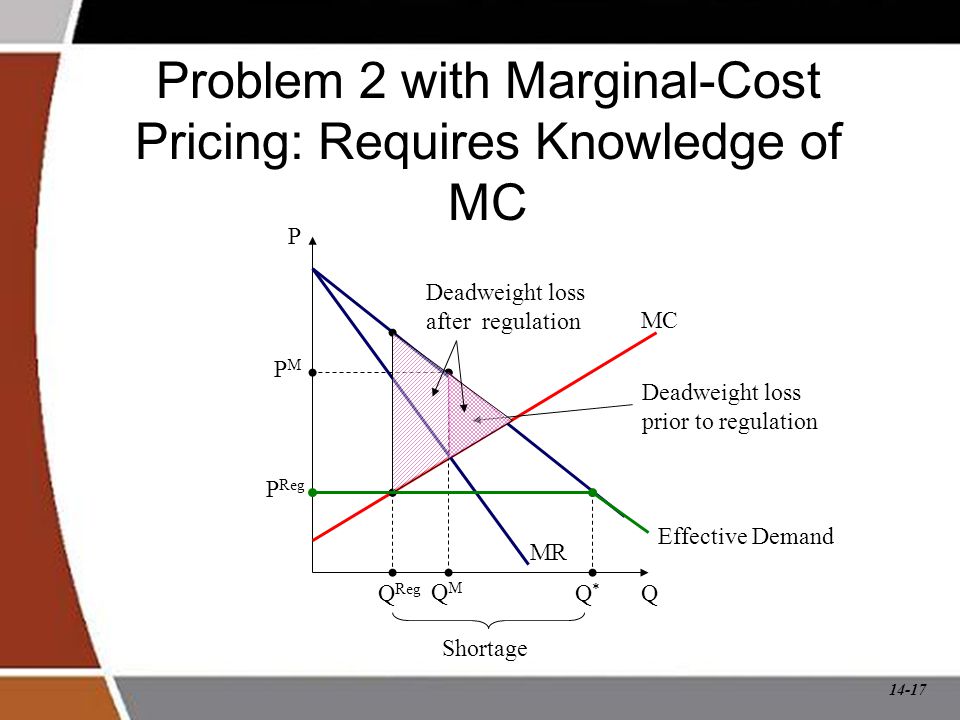 Problem 2 with Marginal-Cost Pricing: Requires Knowledge of MC

P

Deadweight loss after regulation

MC

$P^M$

Deadweight loss prior to regulation

$P^{Reg}$

Effective Demand

MR

$Q^{Reg}$ $Q^M$ $Q^*$ Q

Shortage

14-17